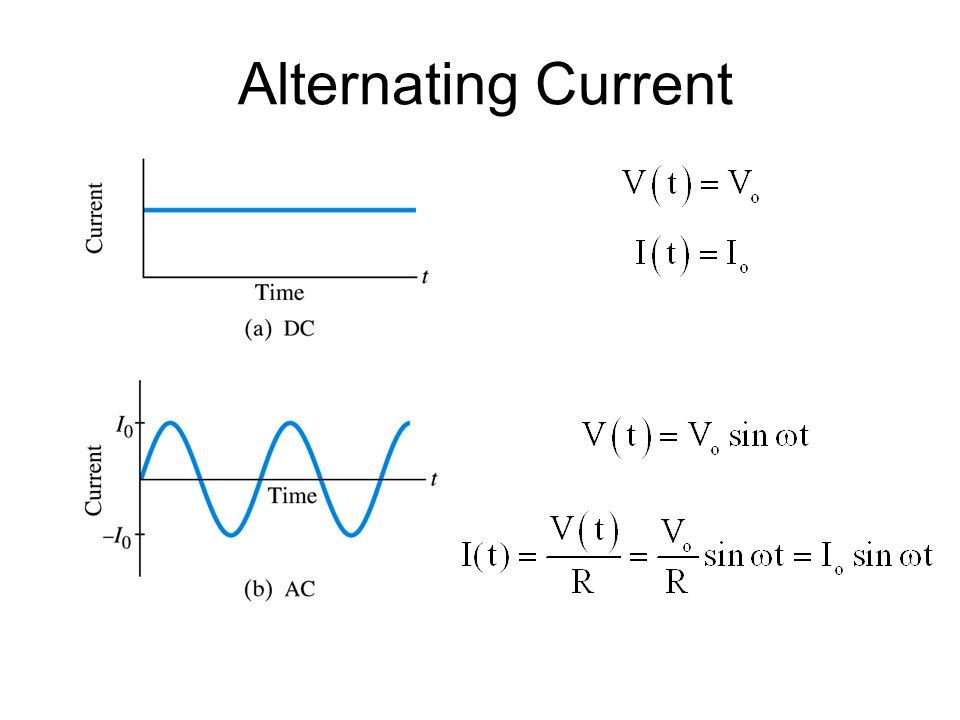 Alternating Current

Current

Time

$t$

(a) DC

$V(t) = V_o$

$I(t) = I_o$

$I_0$

Current

Time

$t$

$-I_0$

(b) AC

$V(t) = V_o \sin \omega t$

$I(t) = \frac{V(t)}{R} = \frac{V_o}{R} \sin \omega t = I_o \sin \omega t$